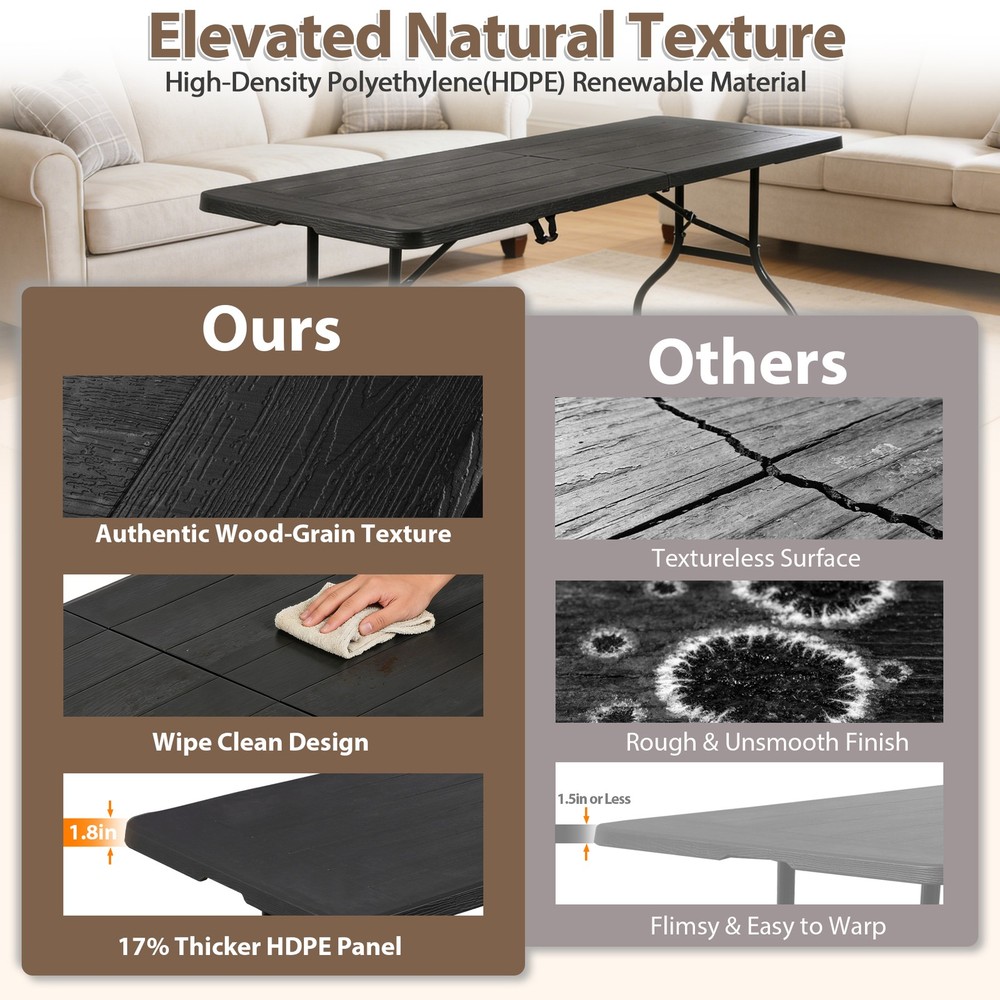 Elevated Natural Texture
High-Density Polyethylene(HDPE) Renewable Material

Ours

Authentic Wood-Grain Texture

Wipe Clean Design

1.8in

17% Thicker HDPE Panel

Others

Textureless Surface

Rough & Unsmooth Finish

1.5in or Less

Flimsy & Easy to Warp